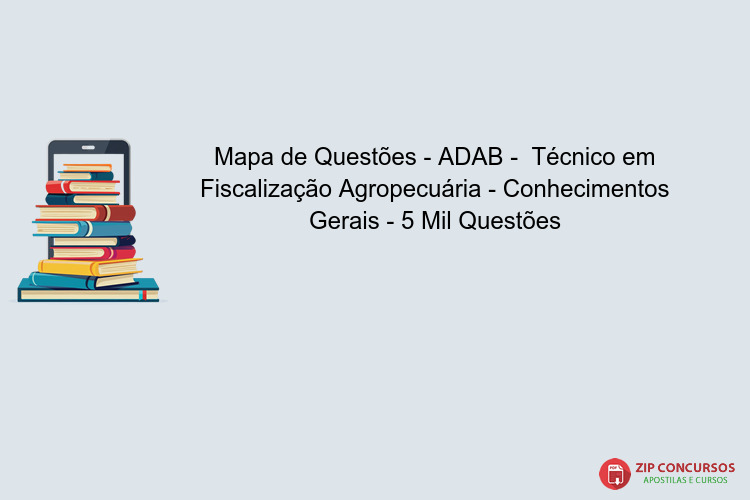 Mapa de Questões - ADAB - Técnico em Fiscalização Agropecuária - Conhecimentos Gerais - 5 Mil Questões

PDF
ZIP CONCURSOS
APOSTILAS E CURSOS